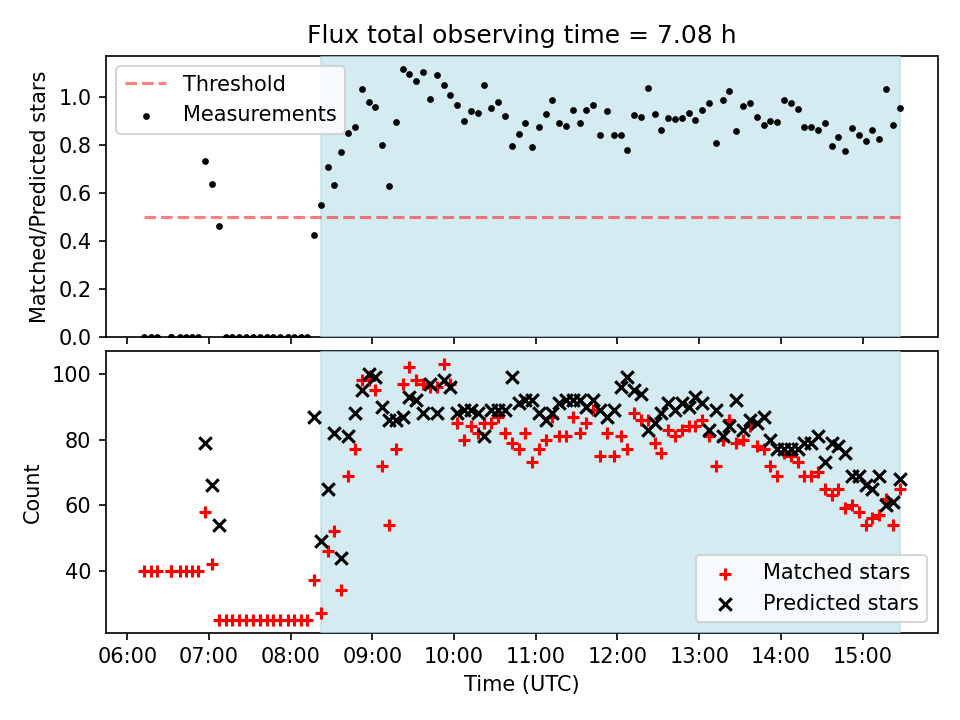 Flux total observing time = 7.08 h

Threshold
Measurements

Matched/Predicted stars

1.0
0.8
0.6
0.4
0.2
0.0

Count

100
80
60
40

Matched stars
Predicted stars

06:00 07:00 08:00 09:00 10:00 11:00 12:00 13:00 14:00 15:00

Time (UTC)